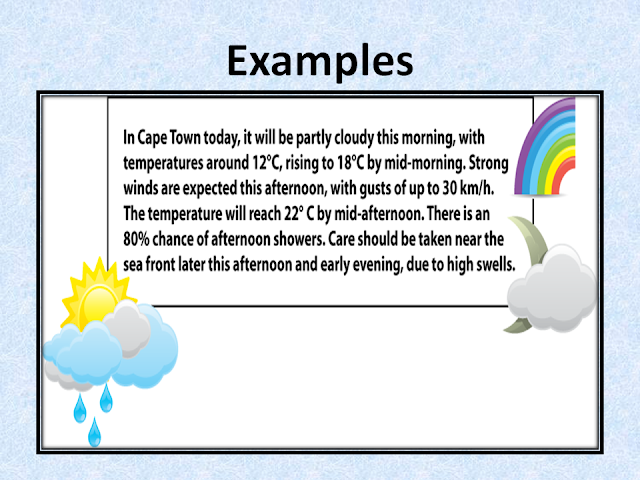 Examples

In Cape Town today, it will be partly cloudy this morning, with temperatures around 12°C, rising to 18°C by mid-morning. Strong winds are expected this afternoon, with gusts of up to 30 km/h. The temperature will reach 22° C by mid-afternoon. There is an 80% chance of afternoon showers. Care should be taken near the sea front later this afternoon and early evening, due to high swells.